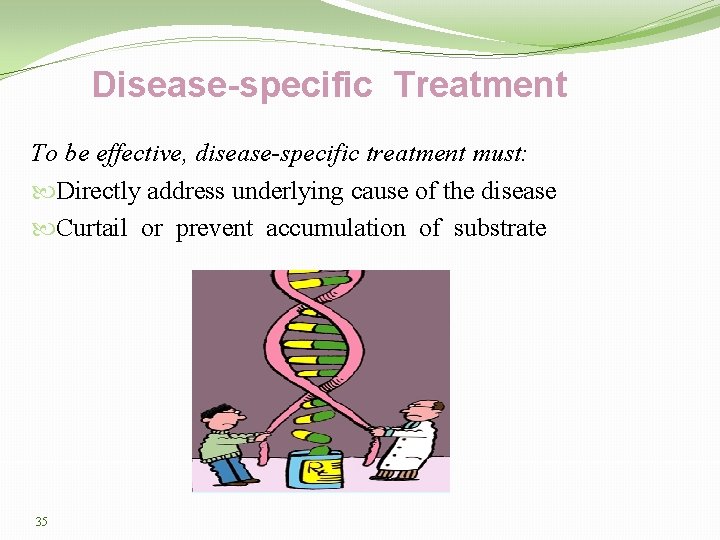 Disease-specific Treatment

To be effective, disease-specific treatment must:

Directly address underlying cause of the disease

Curtail or prevent accumulation of substrate

Rx

35